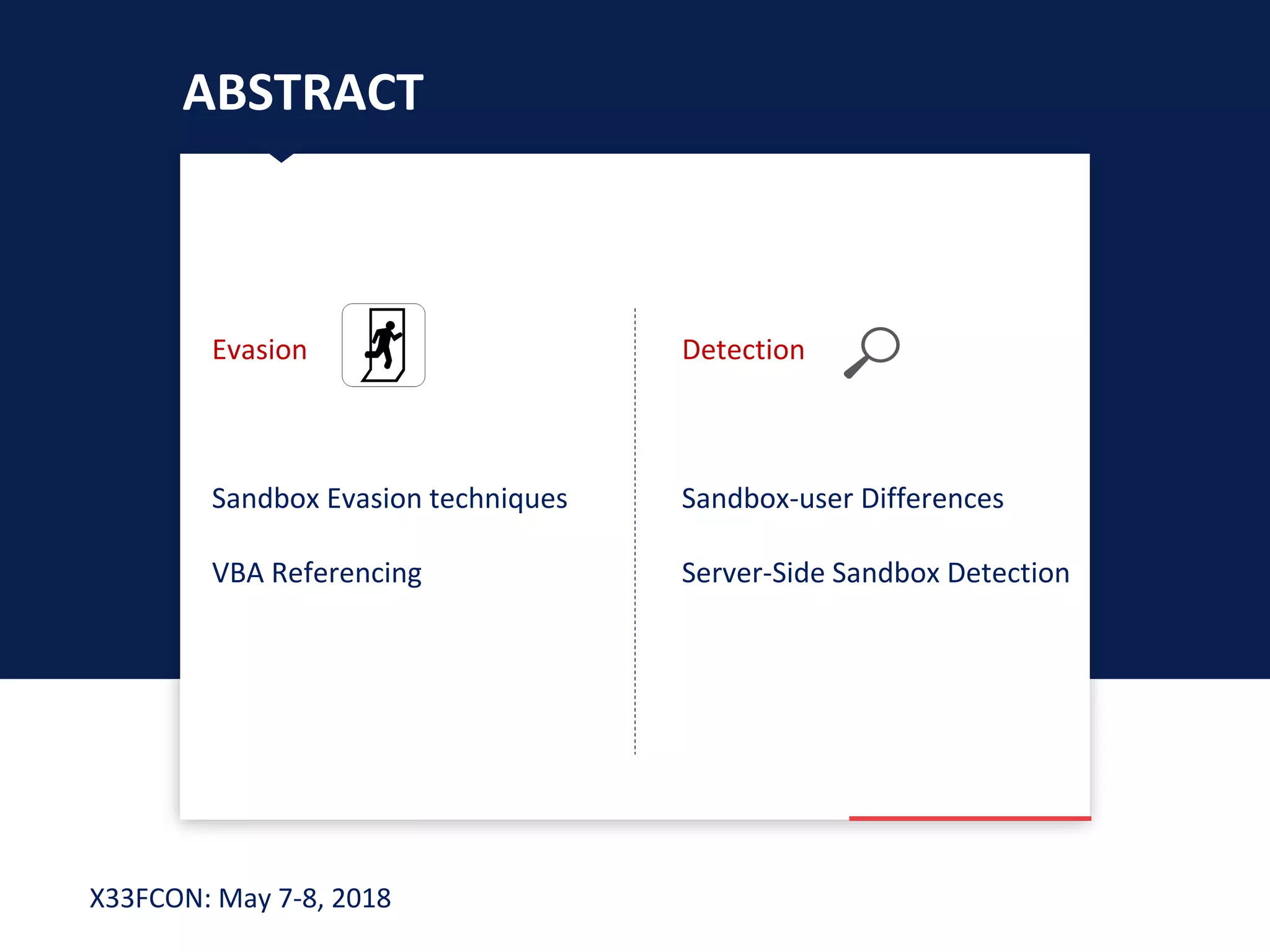 ABSTRACT

Evasion

Sandbox Evasion techniques

VBA Referencing

Detection

Sandbox-user Differences

Server-Side Sandbox Detection

X33FCON: May 7-8, 2018